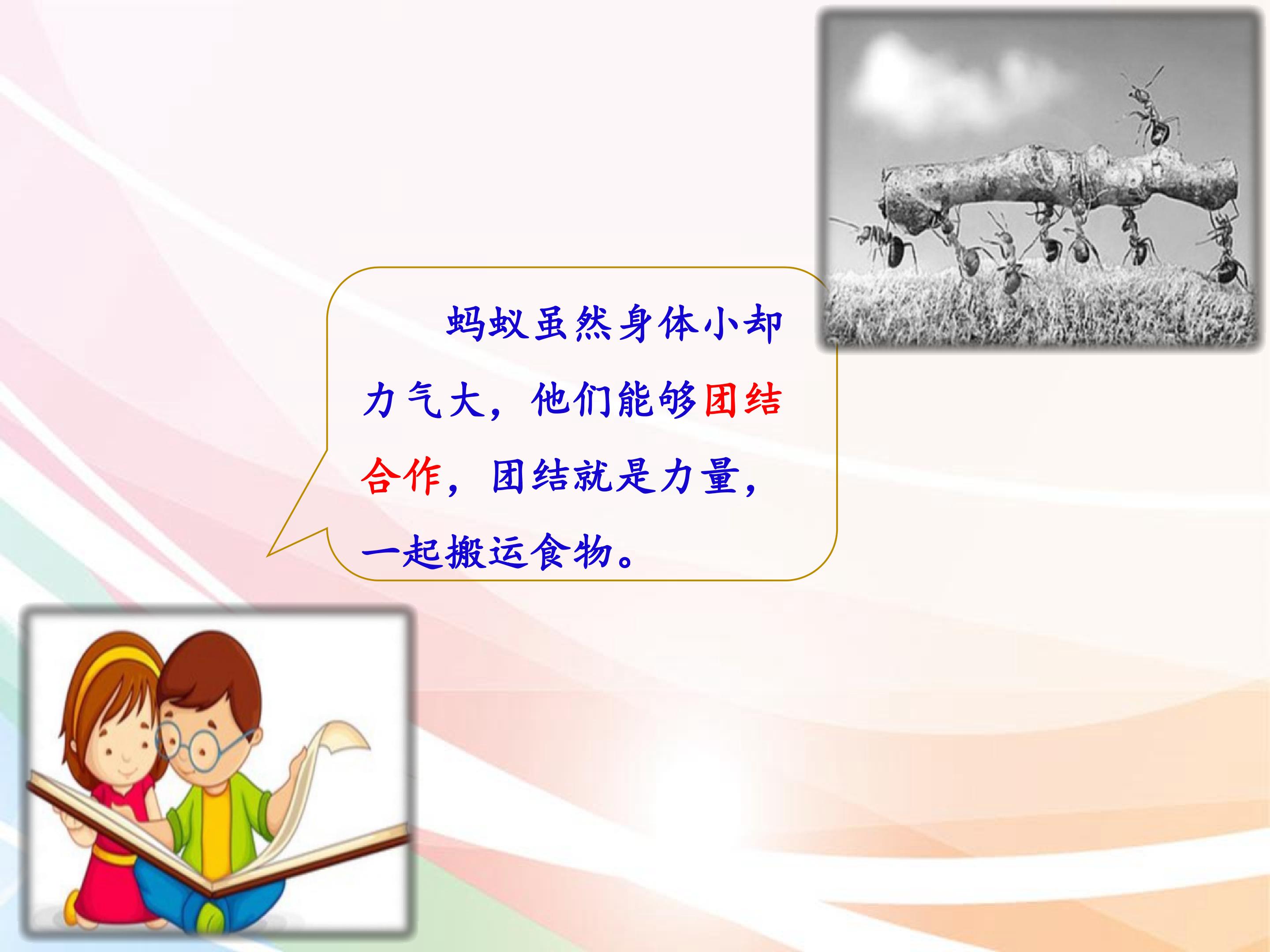 蚂蚁虽然身体小却力气大，他们能够团结合作，团结就是力量，一起搬运食物。